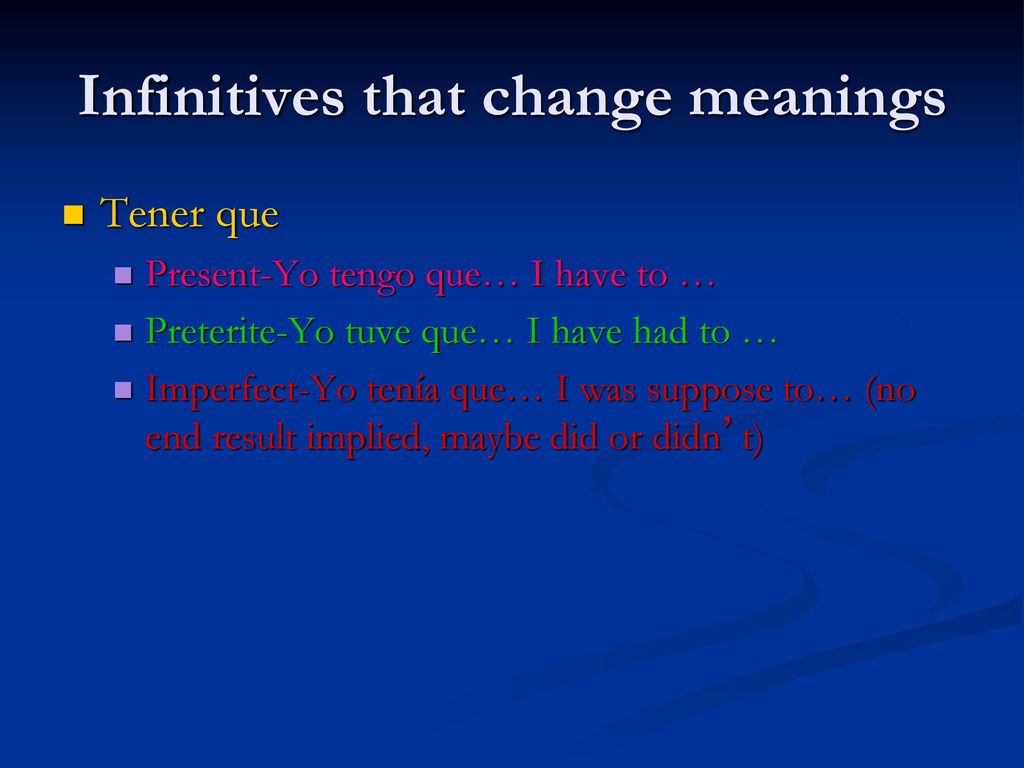 Infinitives that change meanings

Tener que

Present-Yo tengo que… I have to …

Preterite-Yo tuve que… I have had to …

Imperfect-Yo tenía que… I was suppose to… (no end result implied, maybe did or didn’t)